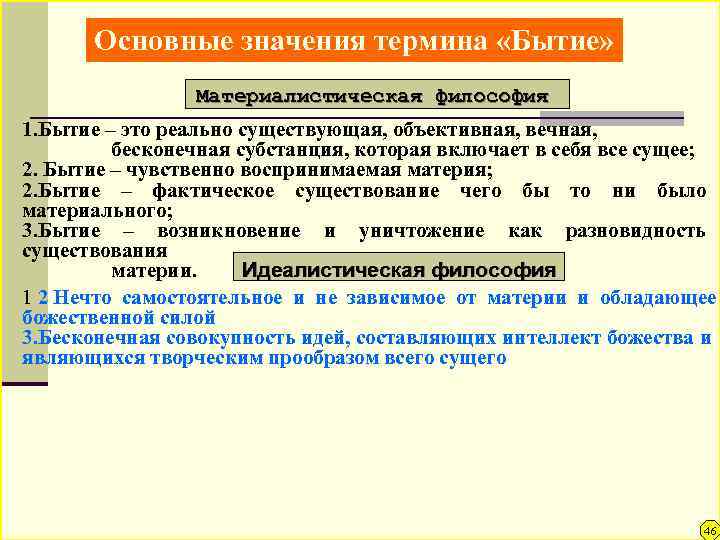 Основные значения термина «Бытие»

Материалистическая философия

1.Бытие – это реально существующая, объективная, вечная, бесконечная субстанция, которая включает в себя все сущее;
2. Бытие – чувственно воспринимаемая материя;
2.Бытие – фактическое существование чего бы то ни было материального;
3.Бытие – возникновение и уничтожение как разновидность существования материи.

Идеалистическая философия

1 2 Нечто самостоятельное и не зависимое от материи и обладающее божественной силой
3.Бесконечная совокупность идей, составляющих интеллект божества и являющихся творческим прообразом всего сущего

46